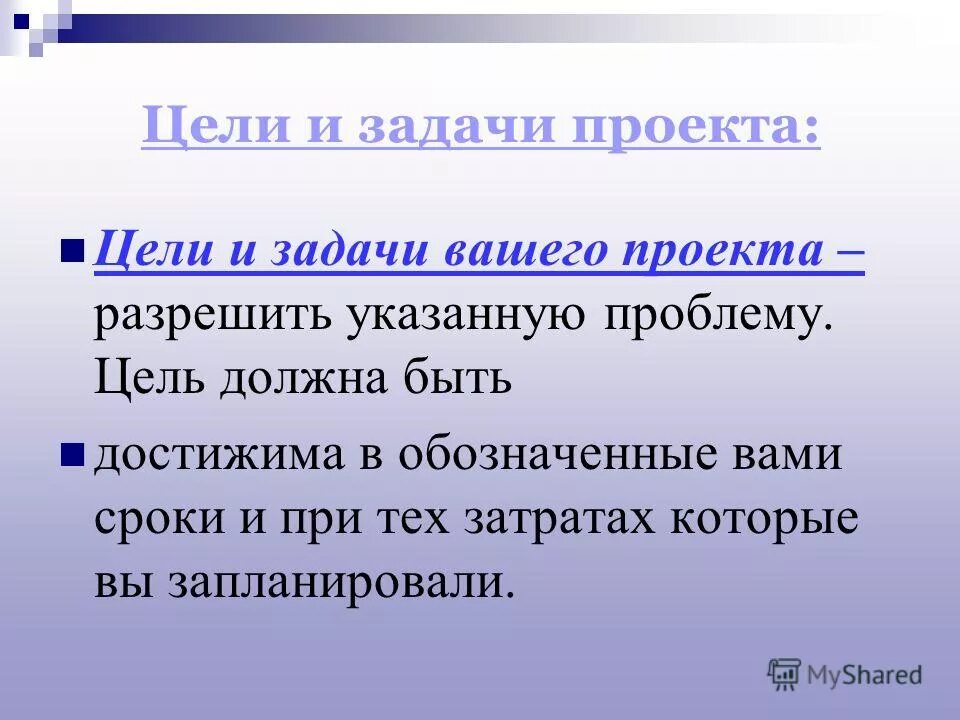 Цели и задачи проекта:

Цели и задачи вашего проекта – разрешить указанную проблему. Цель должна быть

достижима в обозначенные вами сроки и при тех затратах которые вы запланировали.

MyShared